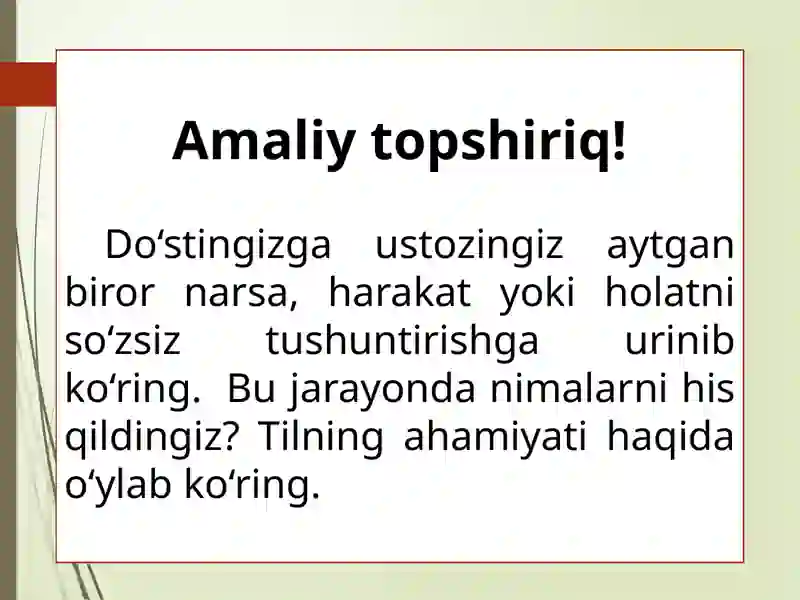 Amaliy topshiriq!

Do‘stingizga ustozingiz aytgan biror narsa, harakat yoki holatni so‘zsiz tushuntirishga urinib ko‘ring. Bu jarayonda nimalarni his qildingiz? Tilning ahamiyati haqida o‘ylab ko‘ring.